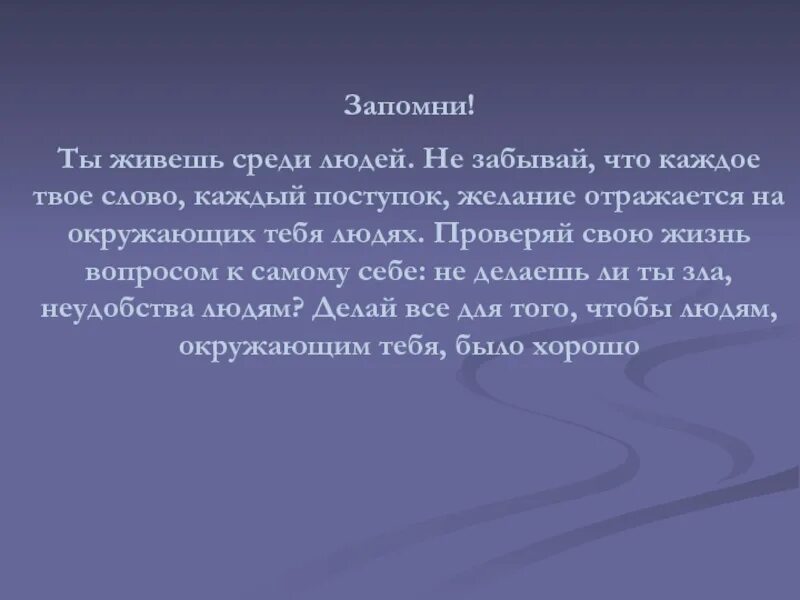 Запомни!

Ты живешь среди людей. Не забывай, что каждое твое слово, каждый поступок, желание отражается на окружающих тебя людях. Проверяй свою жизнь вопросом к самому себе: не делаешь ли ты зла, неудобства людям? Делай все для того, чтобы людям, окружающим тебя, было хорошо